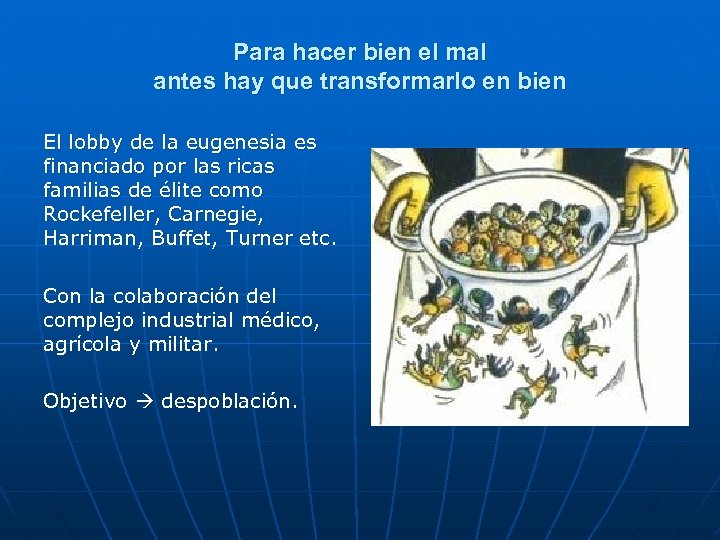 Para hacer bien el mal
antes hay que transformarlo en bien

El lobby de la eugenesia es financiado por las ricas familias de élite como Rockefeller, Carnegie, Harriman, Buffet, Turner etc.

Con la colaboración del complejo industrial médico, agrícola y militar.

Objetivo → despoblación.